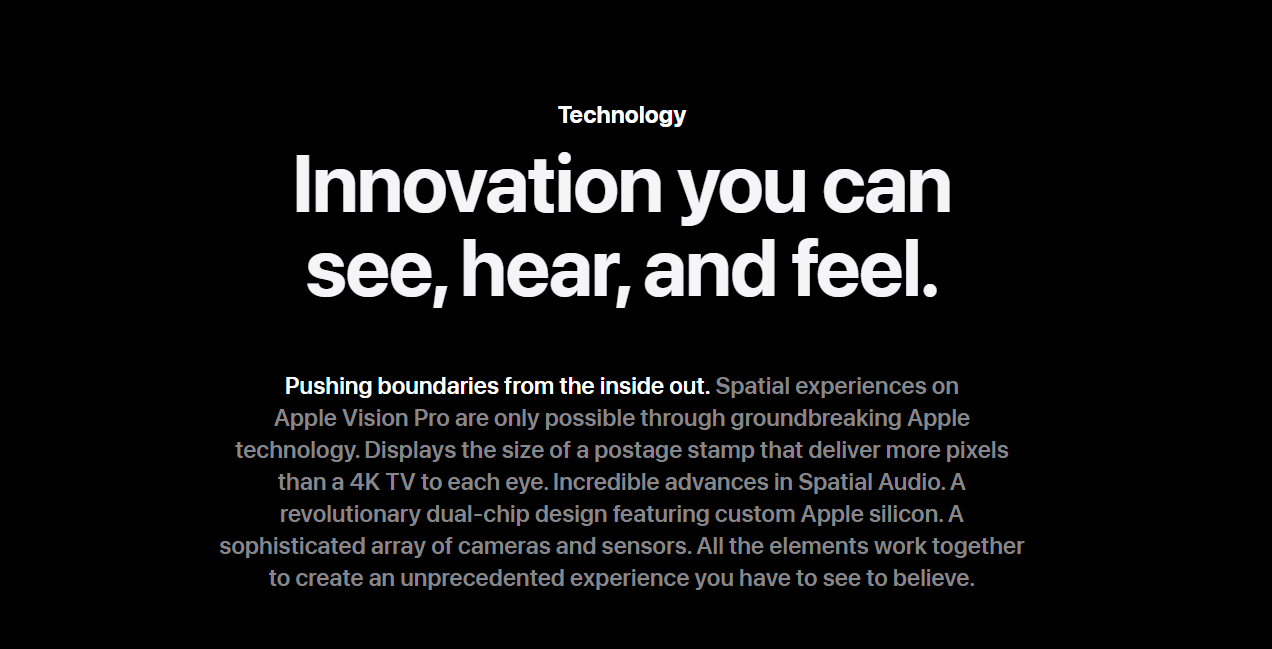 Technology

Innovation you can see, hear, and feel.

Pushing boundaries from the inside out. Spatial experiences on Apple Vision Pro are only possible through groundbreaking Apple technology. Displays the size of a postage stamp that deliver more pixels than a 4K TV to each eye. Incredible advances in Spatial Audio. A revolutionary dual-chip design featuring custom Apple silicon. A sophisticated array of cameras and sensors. All the elements work together to create an unprecedented experience you have to see to believe.